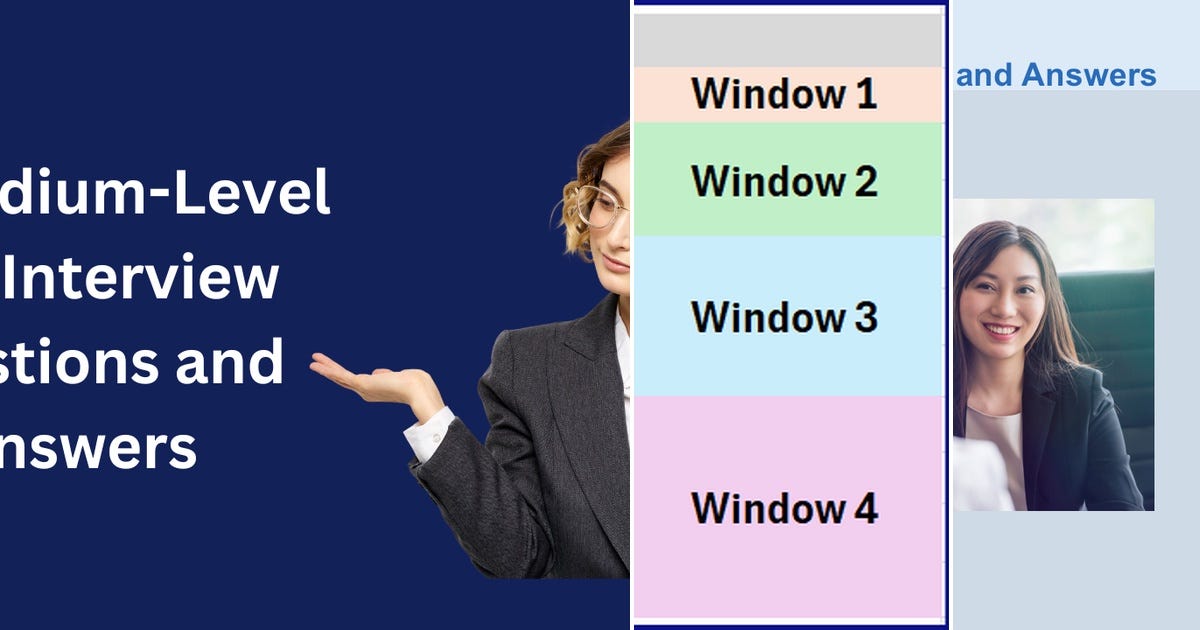 dium-Level
Interview
stions and
nswers

Window 1
Window 2
Window 3
Window 4

and Answers